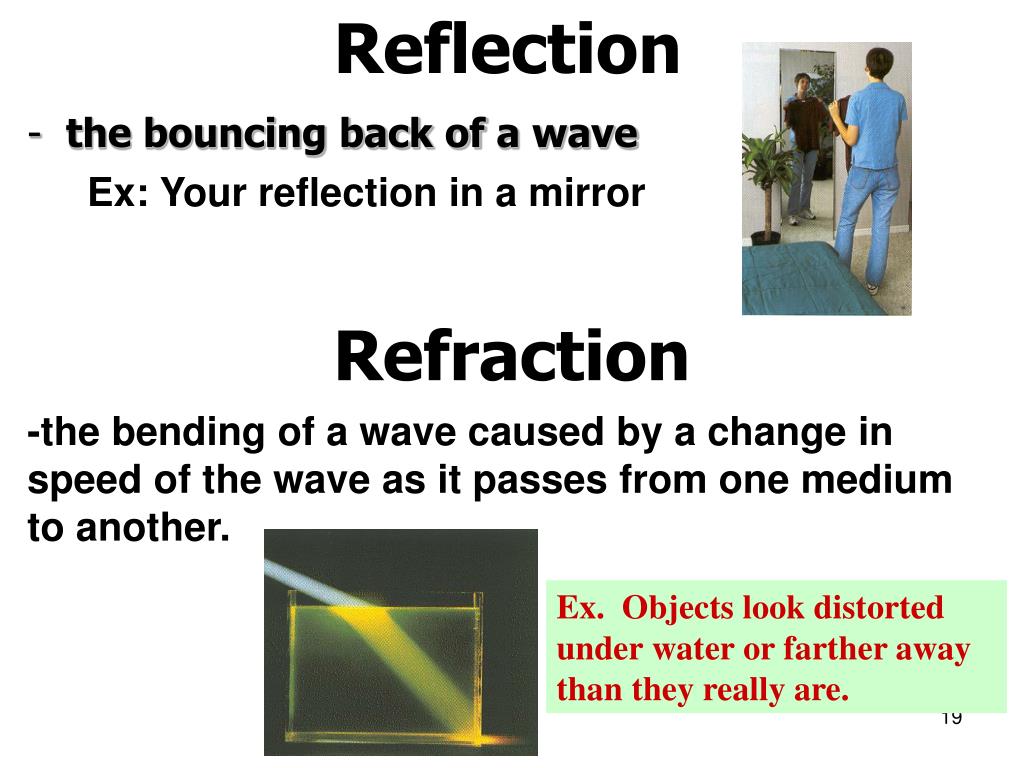 Reflection

- the bouncing back of a wave

Ex: Your reflection in a mirror

Refraction

-the bending of a wave caused by a change in speed of the wave as it passes from one medium to another.

Ex. Objects look distorted under water or farther away than they really are.

19